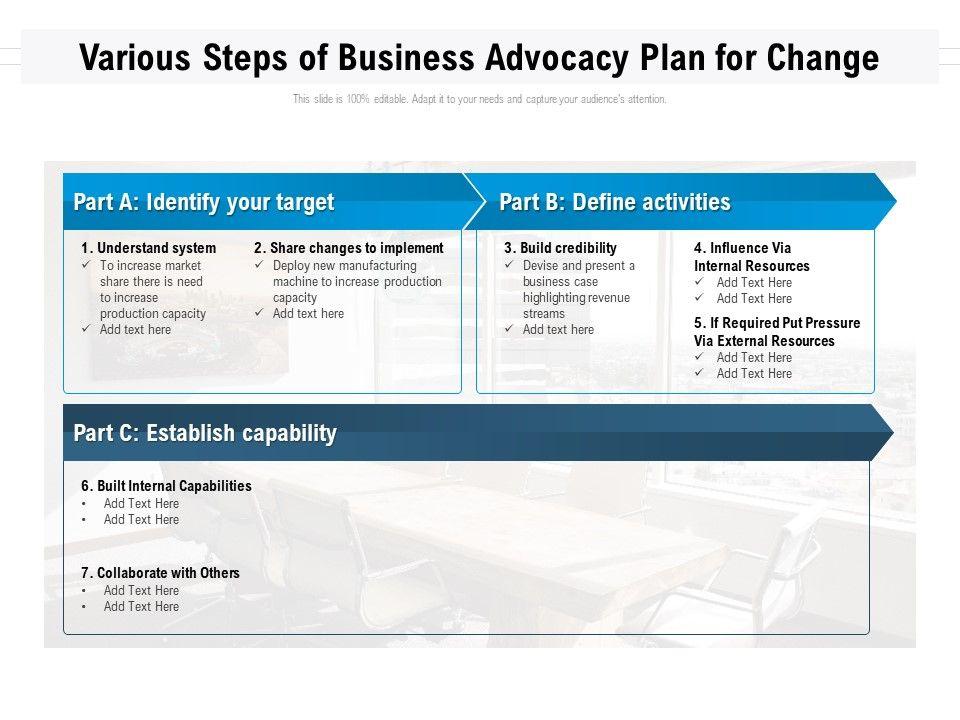 Various Steps of Business Advocacy Plan for Change

This slide is 100% editable. Adapt it to your needs and capture your audience's attention.

Part A: Identify your target

1. Understand system
✓ To increase market share there is need to increase production capacity
✓ Add text here

2. Share changes to implement
✓ Deploy new manufacturing machine to increase production capacity
✓ Add text here

Part B: Define activities

3. Build credibility
✓ Devise and present a business case highlighting revenue streams
✓ Add text here

4. Influence Via Internal Resources
✓ Add Text Here
✓ Add Text Here

5. If Required Put Pressure Via External Resources
✓ Add Text Here
✓ Add Text Here

Part C: Establish capability

6. Built Internal Capabilities
• Add Text Here
• Add Text Here

7. Collaborate with Others
• Add Text Here
• Add Text Here